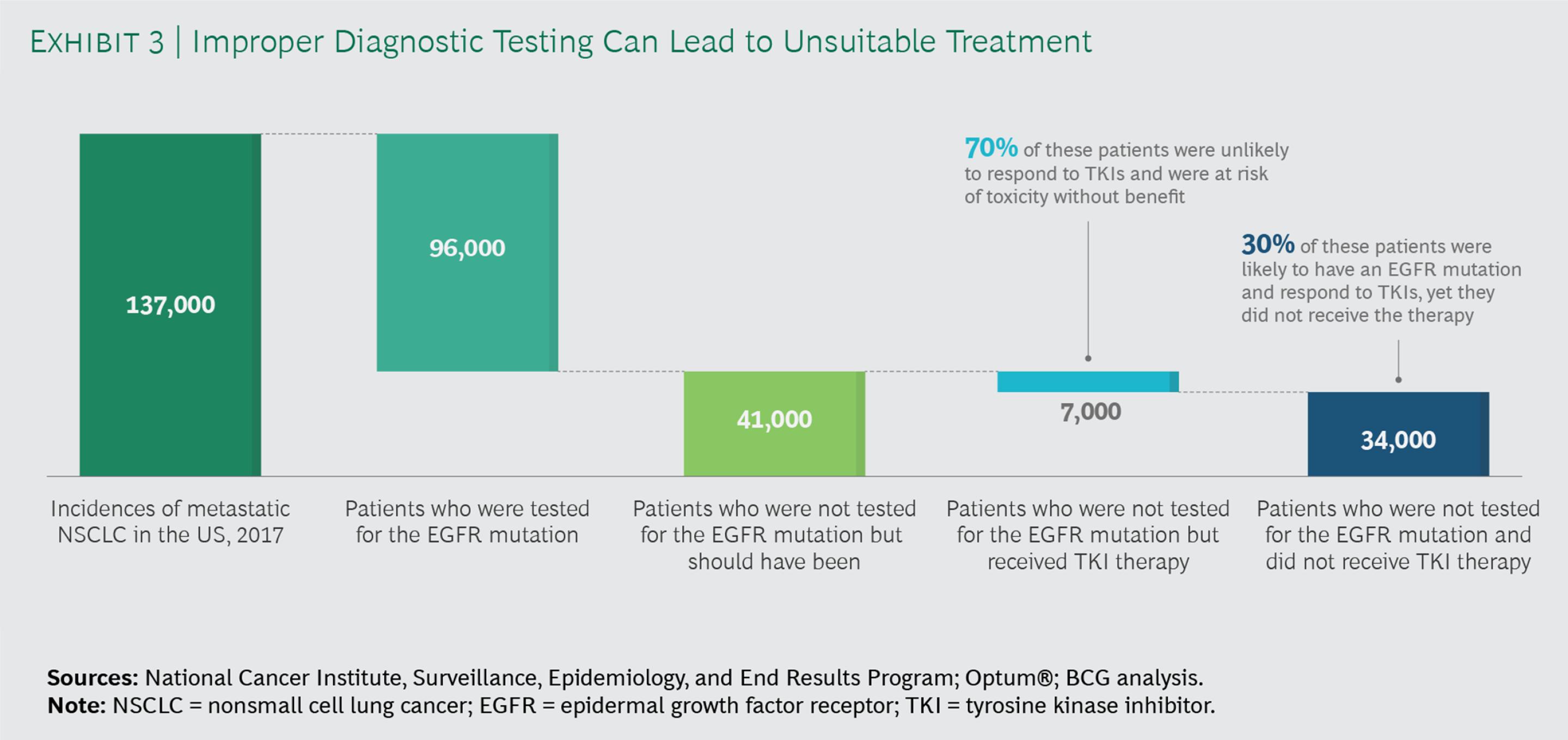 EXHIBIT 3 | Improper Diagnostic Testing Can Lead to Unsuitable Treatment

70% of these patients were unlikely to respond to TKIs and were at risk of toxicity without benefit

30% of these patients were likely to have an EGFR mutation and respond to TKIs, yet they did not receive the therapy

137,000

96,000

41,000

7,000

34,000

Incidences of metastatic NSCLC in the US, 2017

Patients who were tested for the EGFR mutation

Patients who were not tested for the EGFR mutation but should have been

Patients who were not tested for the EGFR mutation but received TKI therapy

Patients who were not tested for the EGFR mutation and did not receive TKI therapy

Sources: National Cancer Institute, Surveillance, Epidemiology, and End Results Program; Optum®; BCG analysis.
Note: NSCLC = nonsmall cell lung cancer; EGFR = epidermal growth factor receptor; TKI = tyrosine kinase inhibitor.